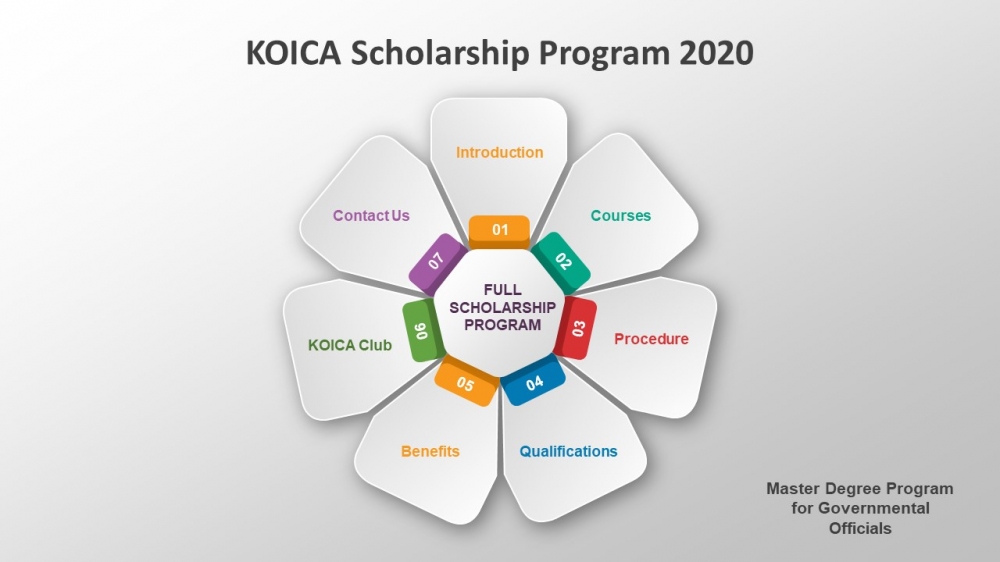 KOICA Scholarship Program 2020

FULL SCHOLARSHIP PROGRAM

01
Introduction

02
Courses

03
Procedure

04
Qualifications

05
Benefits

06
KOICA Club

07
Contact Us

Master Degree Program for Governmental Officials